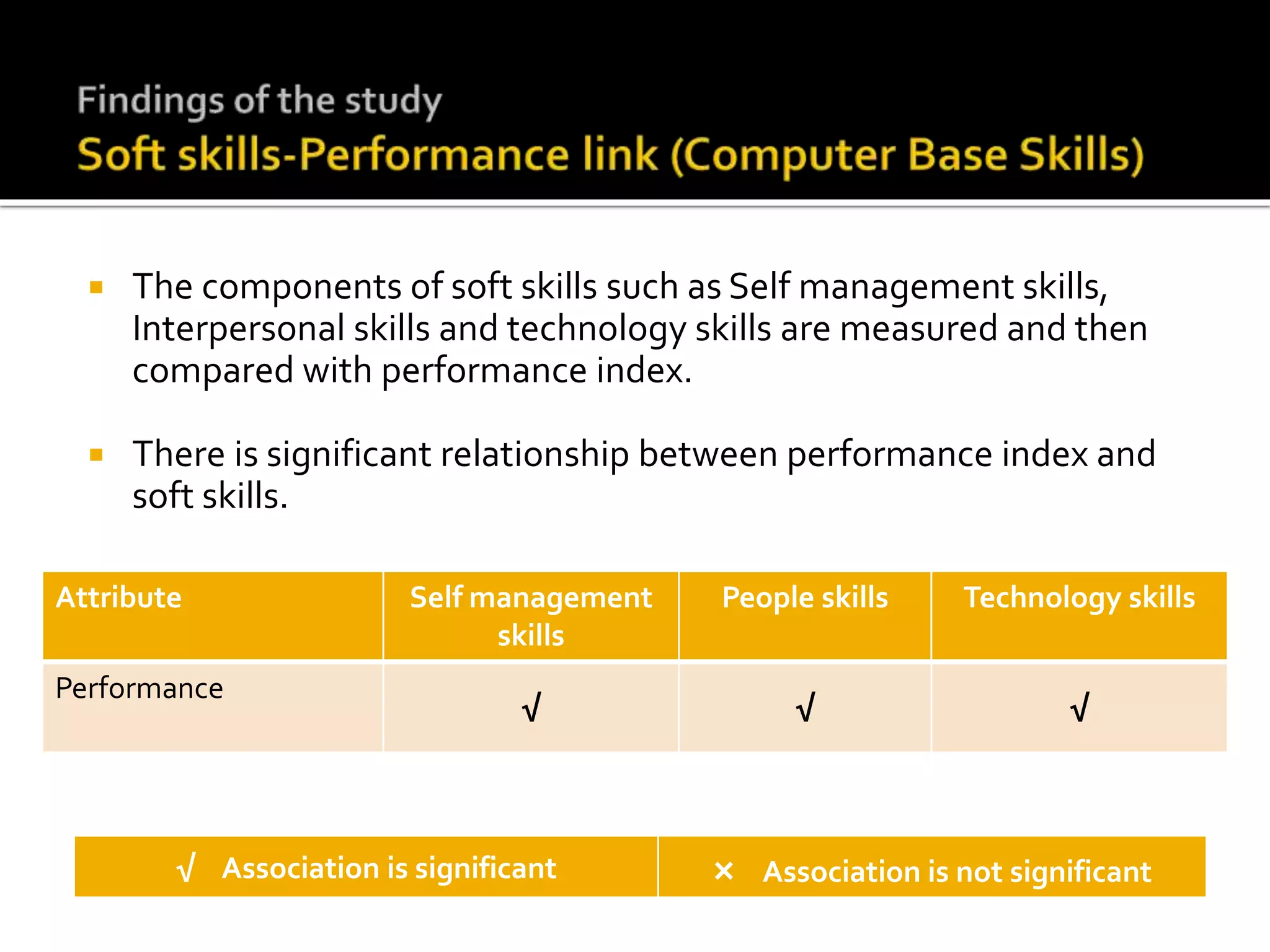 Findings of the study
Soft skills-Performance link (Computer Base Skills)

▪ The components of soft skills such as Self management skills, Interpersonal skills and technology skills are measured and then compared with performance index.

▪ There is significant relationship between performance index and soft skills.

| Attribute | Self management skills | People skills | Technology skills |
|---|---|---|---|
| Performance | √ | √ | √ |

| √ Association is significant | × Association is not significant |
|---|---|